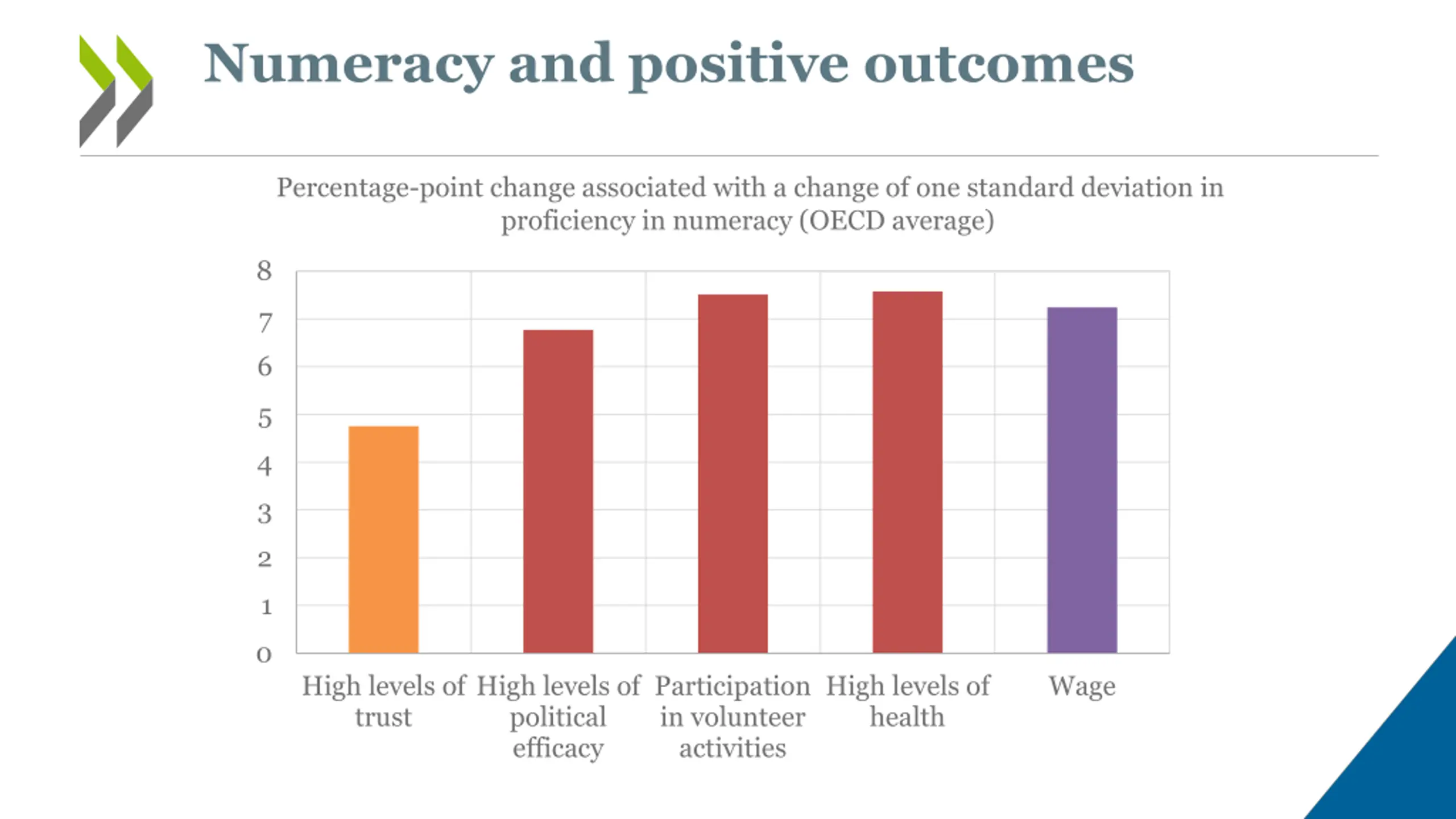 Numeracy and positive outcomes

Percentage-point change associated with a change of one standard deviation in proficiency in numeracy (OECD average)

8
7
6
5
4
3
2
1
0

High levels of trust
High levels of political efficacy
Participation in volunteer activities
High levels of health
Wage